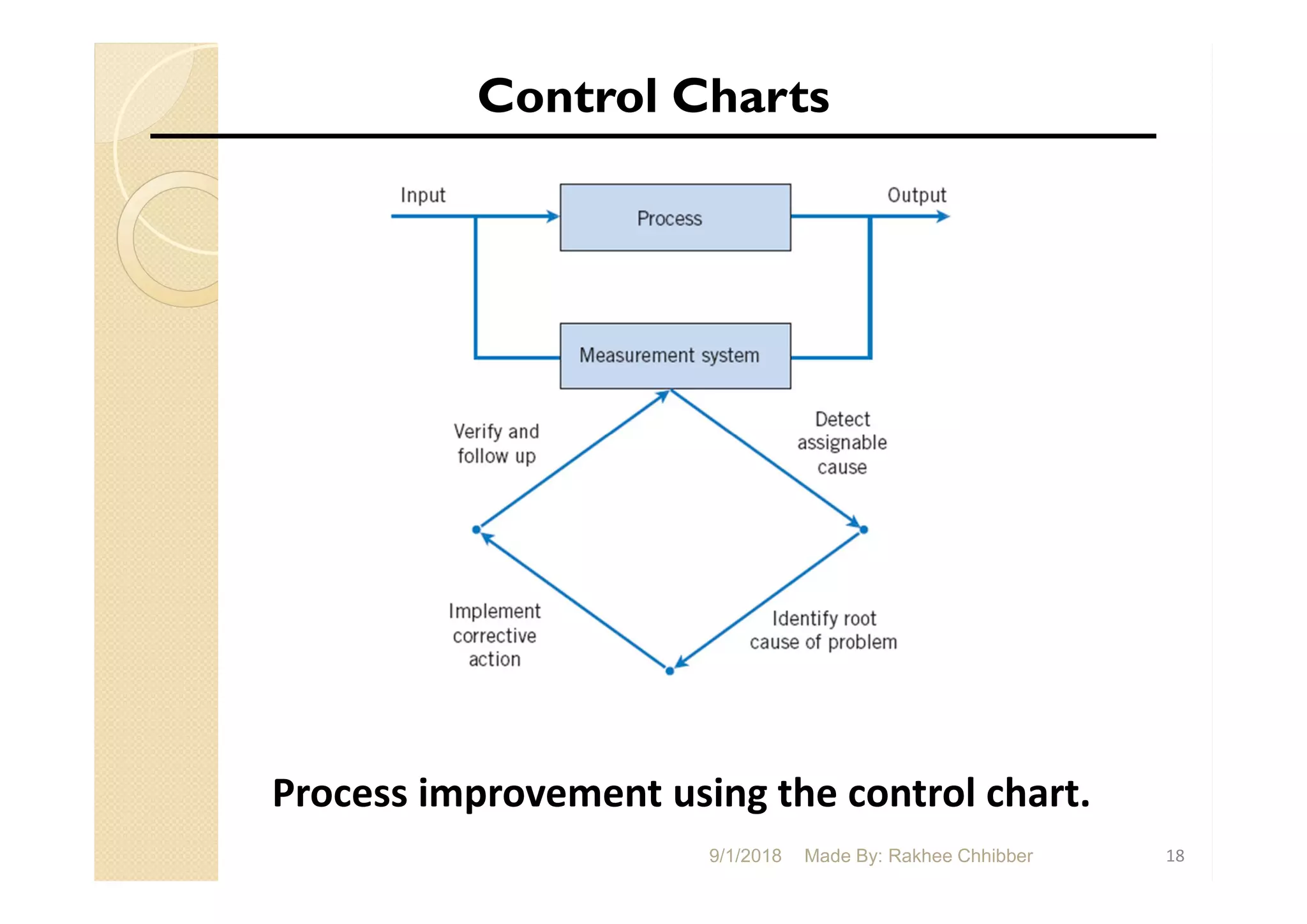 Control Charts

Input

Process

Output

Measurement system

Verify and follow up

Detect assignable cause

Implement corrective action

Identify root cause of problem

Process improvement using the control chart.

9/1/2018 Made By: Rakhee Chhibber 18